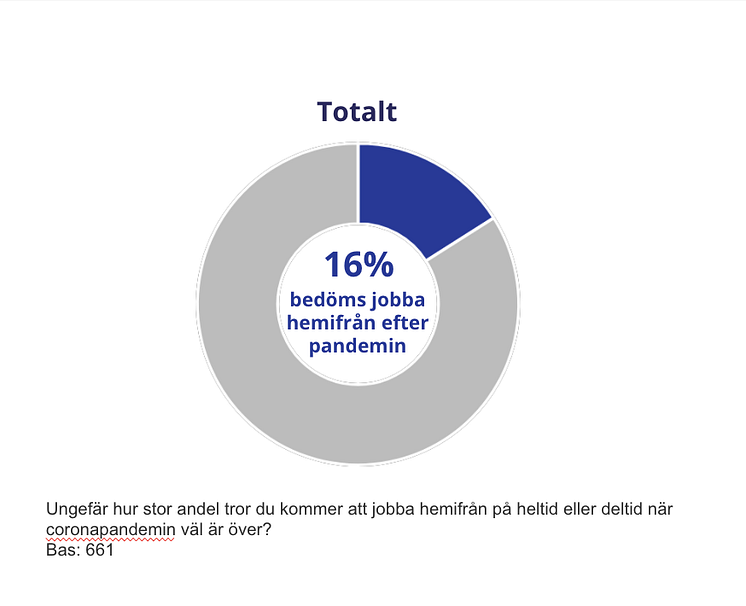 Totalt

16%
bedöms jobba hemifrån efter pandemin

Ungefär hur stor andel tror du kommer att jobba hemifrån på heltid eller deltid när coronapandemin väl är över?
Bas: 661